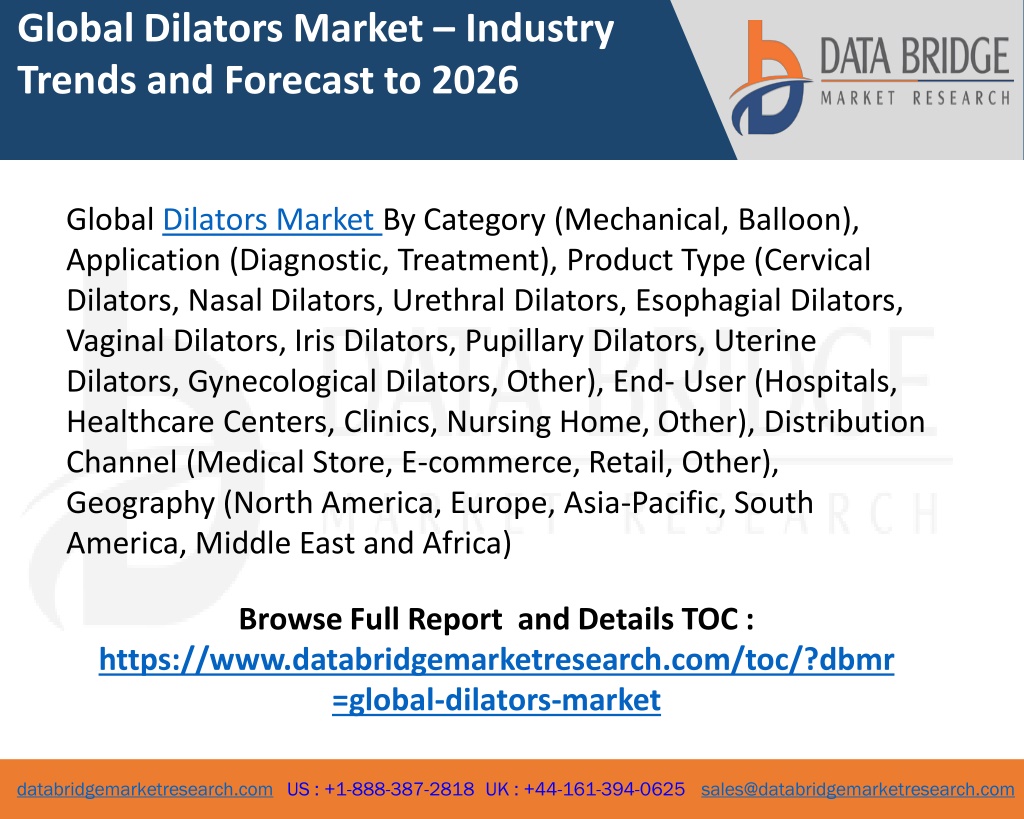 Global Dilators Market – Industry Trends and Forecast to 2026

DATA BRIDGE
MARKET RESEARCH

Global Dilators Market By Category (Mechanical, Balloon), Application (Diagnostic, Treatment), Product Type (Cervical Dilators, Nasal Dilators, Urethral Dilators, Esophagial Dilators, Vaginal Dilators, Iris Dilators, Pupillary Dilators, Uterine Dilators, Gynecological Dilators, Other), End- User (Hospitals, Healthcare Centers, Clinics, Nursing Home, Other), Distribution Channel (Medical Store, E-commerce, Retail, Other), Geography (North America, Europe, Asia-Pacific, South America, Middle East and Africa)

Browse Full Report and Details TOC :
https://www.databridgemarketresearch.com/toc/?dbmr=global-dilators-market

databridgemarketresearch.com US : +1-888-387-2818 UK : +44-161-394-0625 sales@databridgemarketresearch.com